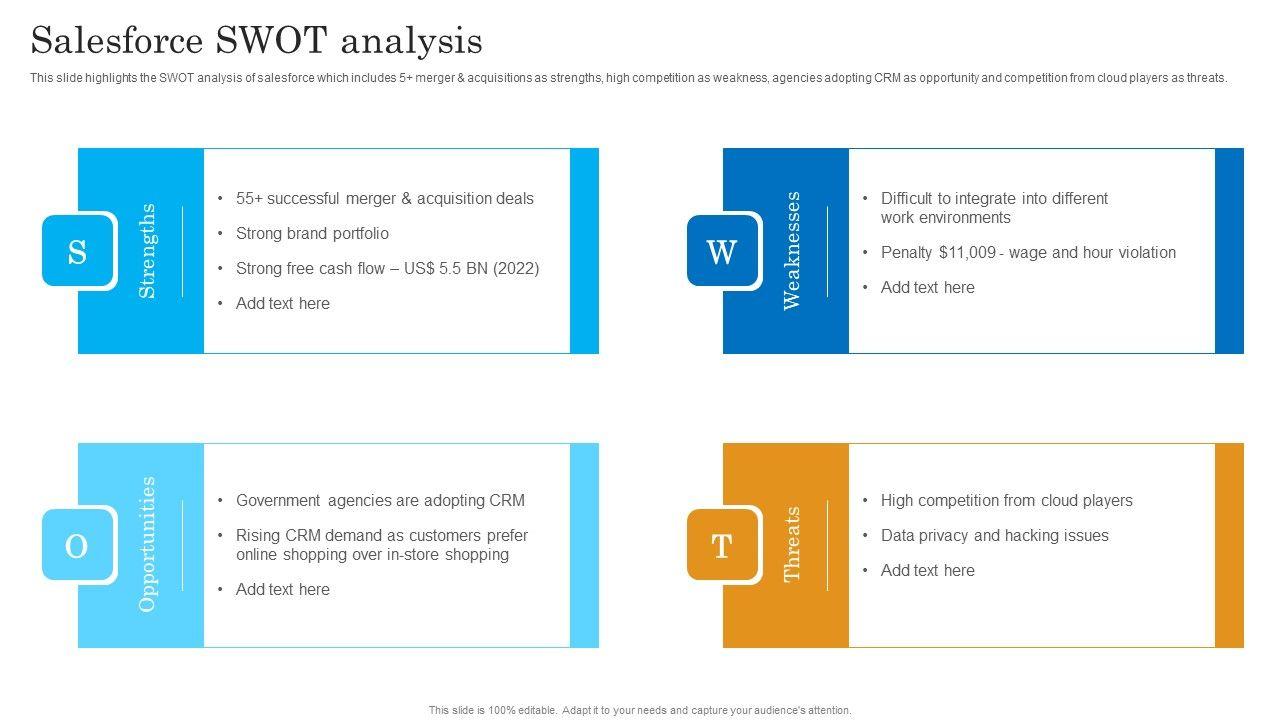 Salesforce SWOT analysis

This slide highlights the SWOT analysis of salesforce which includes 5+ merger & acquisitions as strengths, high competition as weakness, agencies adopting CRM as opportunity and competition from cloud players as threats.

S

Strengths

• 55+ successful merger & acquisition deals
• Strong brand portfolio
• Strong free cash flow – US$ 5.5 BN (2022)
• Add text here

W

Weaknesses

• Difficult to integrate into different work environments
• Penalty $11,009 - wage and hour violation
• Add text here

O

Opportunities

• Government agencies are adopting CRM
• Rising CRM demand as customers prefer online shopping over in-store shopping
• Add text here

T

Threats

• High competition from cloud players
• Data privacy and hacking issues
• Add text here

This slide is 100% editable. Adapt it to your needs and capture your audience's attention.